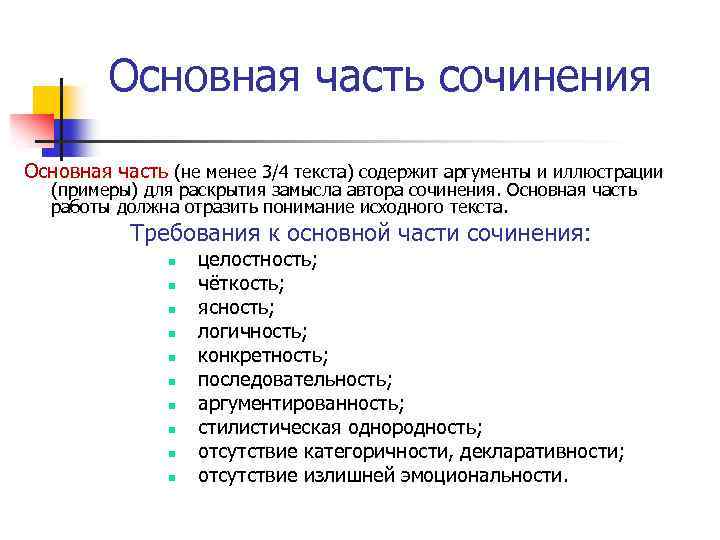 Основная часть сочинения

Основная часть (не менее 3/4 текста) содержит аргументы и иллюстрации (примеры) для раскрытия замысла автора сочинения. Основная часть работы должна отразить понимание исходного текста.

Требования к основной части сочинения:

- целостность;
- чёткость;
- ясность;
- логичность;
- конкретность;
- последовательность;
- аргументированность;
- стилистическая однородность;
- отсутствие категоричности, декларативности;
- отсутствие излишней эмоциональности.